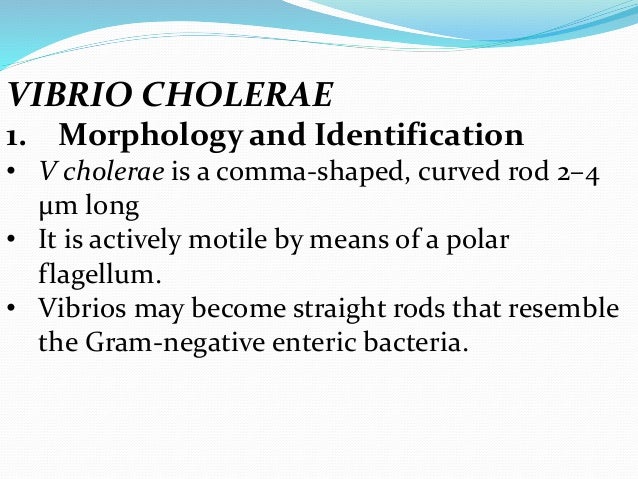 VIBRIO CHOLERAE

1. Morphology and Identification

• V cholerae is a comma-shaped, curved rod 2–4 μm long
• It is actively motile by means of a polar flagellum.
• Vibrios may become straight rods that resemble the Gram-negative enteric bacteria.